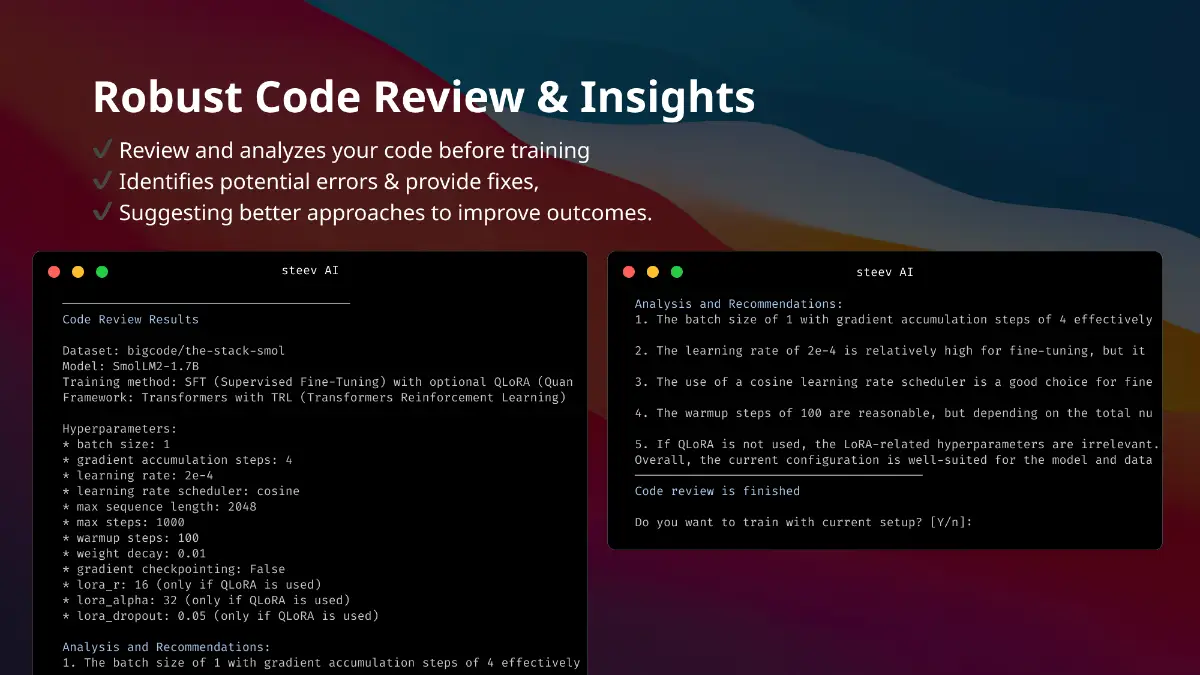 Robust Code Review & Insights

✔ Review and analyzes your code before training
✔ Identifies potential errors & provide fixes,
✔ Suggesting better approaches to improve outcomes.

steev AI

Code Review Results

Dataset: bigcode/the-stack-smol
Model: SmolLM2-1.7B
Training method: SFT (Supervised Fine-Tuning) with optional QLoRA (Quan
Framework: Transformers with TRL (Transformers Reinforcement Learning)

Hyperparameters:
* batch size: 1
* gradient accumulation steps: 4
* learning rate: 2e-4
* learning rate scheduler: cosine
* max sequence length: 2048
* max steps: 1000
* warmup steps: 100
* weight decay: 0.01
* gradient checkpointing: False
* lora_r: 16 (only if QLoRA is used)
* lora_alpha: 32 (only if QLoRA is used)
* lora_dropout: 0.05 (only if QLoRA is used)

Analysis and Recommendations:
1. The batch size of 1 with gradient accumulation steps of 4 effectively

steev AI

Analysis and Recommendations:
1. The batch size of 1 with gradient accumulation steps of 4 effectively

2. The learning rate of 2e-4 is relatively high for fine-tuning, but it

3. The use of a cosine learning rate scheduler is a good choice for fine

4. The warmup steps of 100 are reasonable, but depending on the total nu

5. If QLoRA is not used, the LoRA-related hyperparameters are irrelevant.
Overall, the current configuration is well-suited for the model and data

Code review is finished

Do you want to train with current setup? [Y/n]: